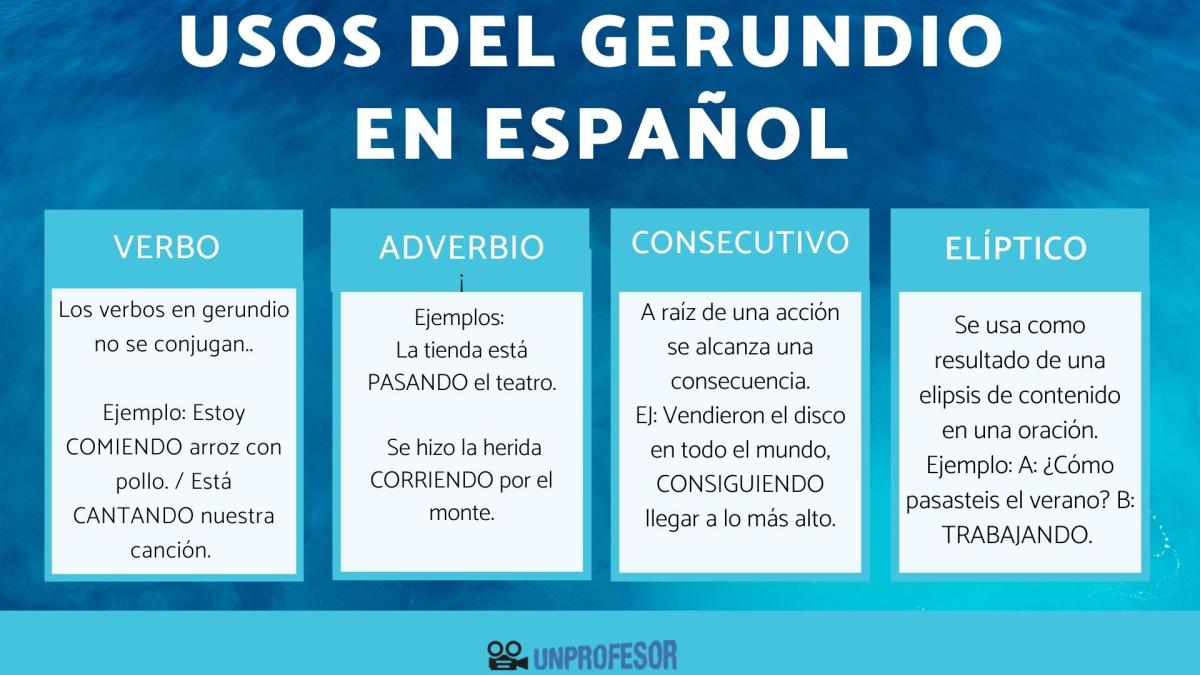 USOS DEL GERUNDIO EN ESPAÑOL

VERBO

Los verbos en gerundio no se conjugan..

Ejemplo: Estoy COMIENDO arroz con pollo. / Está CANTANDO nuestra canción.

ADVERBIO

¡

Ejemplos:
La tienda está PASANDO el teatro.

Se hizo la herida CORRIENDO por el monte.

CONSECUTIVO

A raíz de una acción se alcanza una consecuencia.
EJ: Vendieron el disco en todo el mundo, CONSIGUIENDO llegar a lo más alto.

ELÍPTICO

Se usa como resultado de una elipsis de contenido en una oración.
Ejemplo: A: ¿Cómo pasasteis el verano? B: TRABAJANDO.

UNPROFESOR